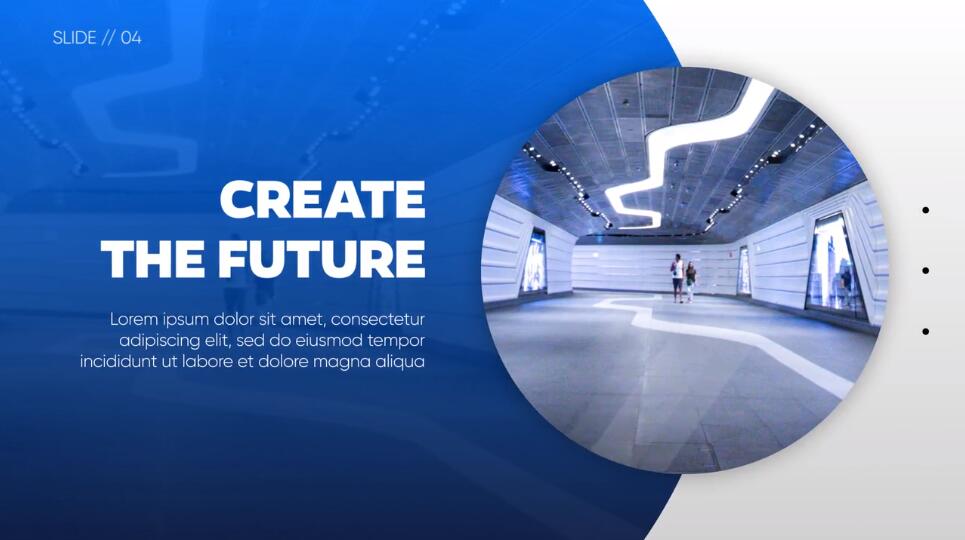 SLIDE // 04

CREATE
THE FUTURE

Lorem ipsum dolor sit amet, consectetur adipiscing elit, sed do eiusmod tempor incididunt ut labore et dolore magna aliqua